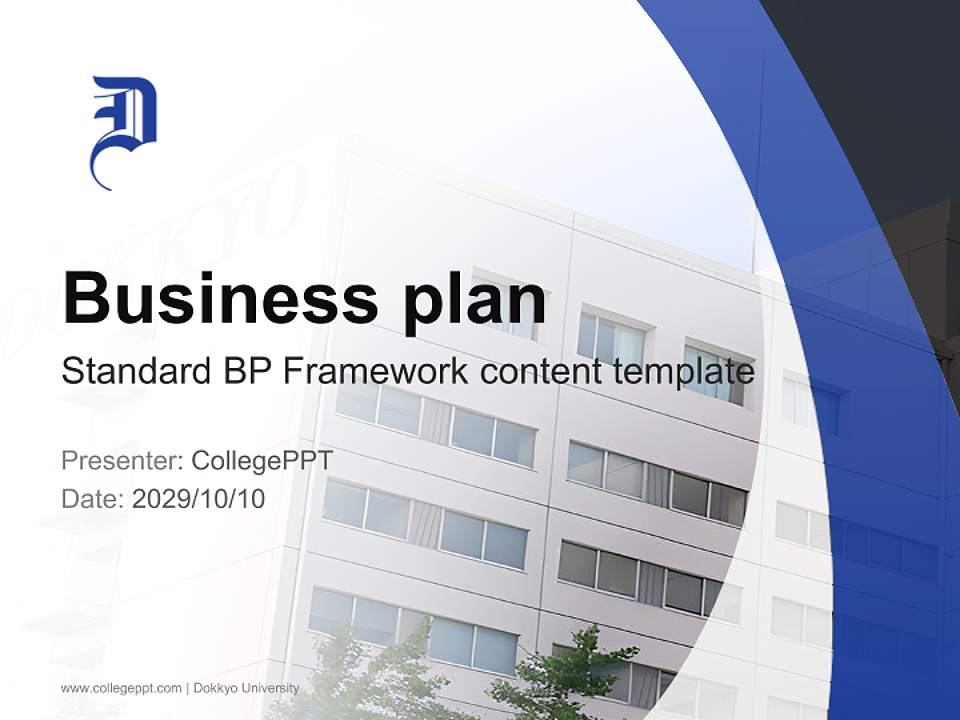 D

DOKKYO

Business plan

Standard BP Framework content template

Presenter: CollegePPT
Date: 2029/10/10

www.collegeppt.com | Dokkyo University